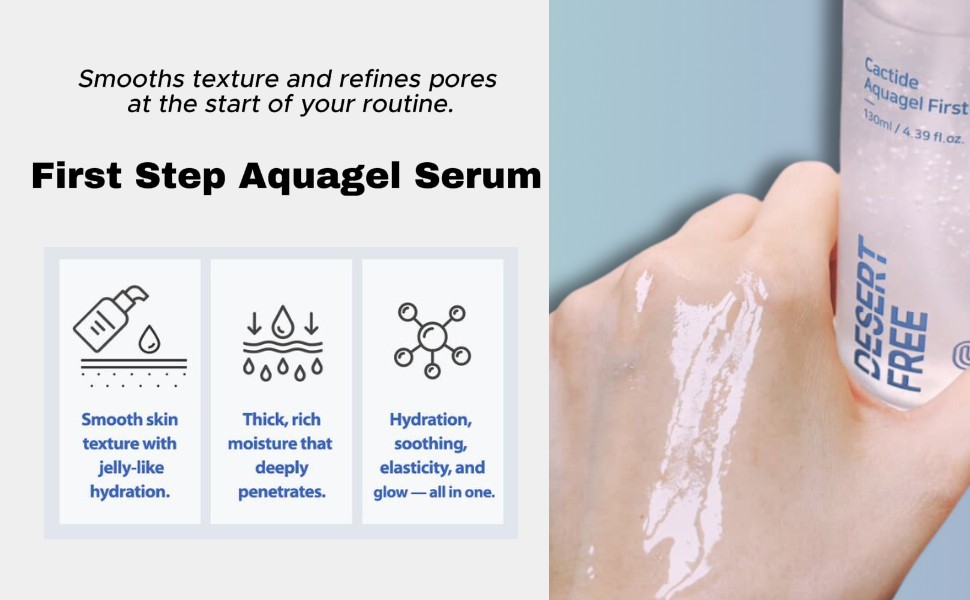 Smooths texture and refines pores at the start of your routine.

First Step Aquagel Serum

Smooth skin texture with jelly-like hydration.

Thick, rich moisture that deeply penetrates.

Hydration, soothing, elasticity, and glow — all in one.

Cactide Aquagel First

130ml / 4.39 fl.oz.

DESERT FREE